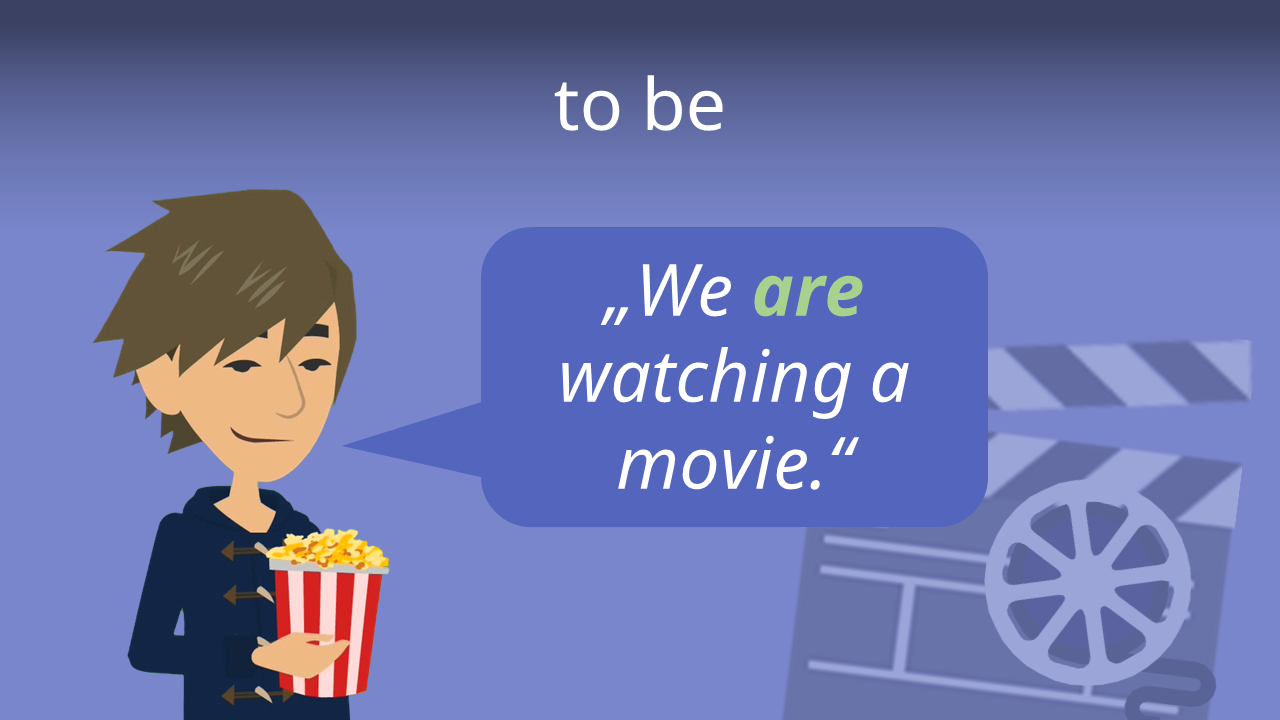 to be

„We are watching a movie.“